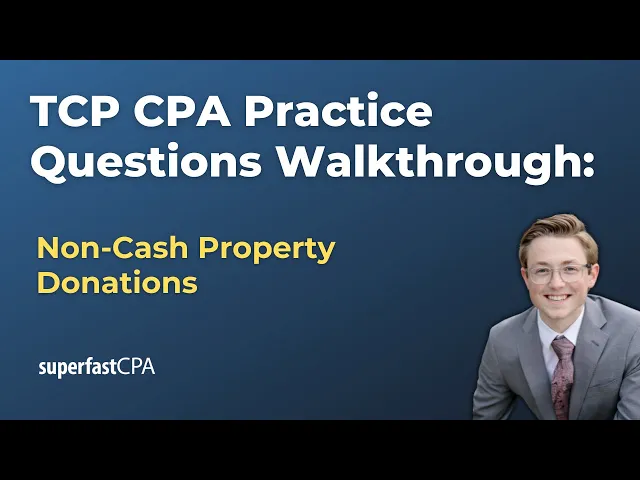 TCP CPA Practice Questions Walkthrough:

Non-Cash Property Donations

superfastCPA